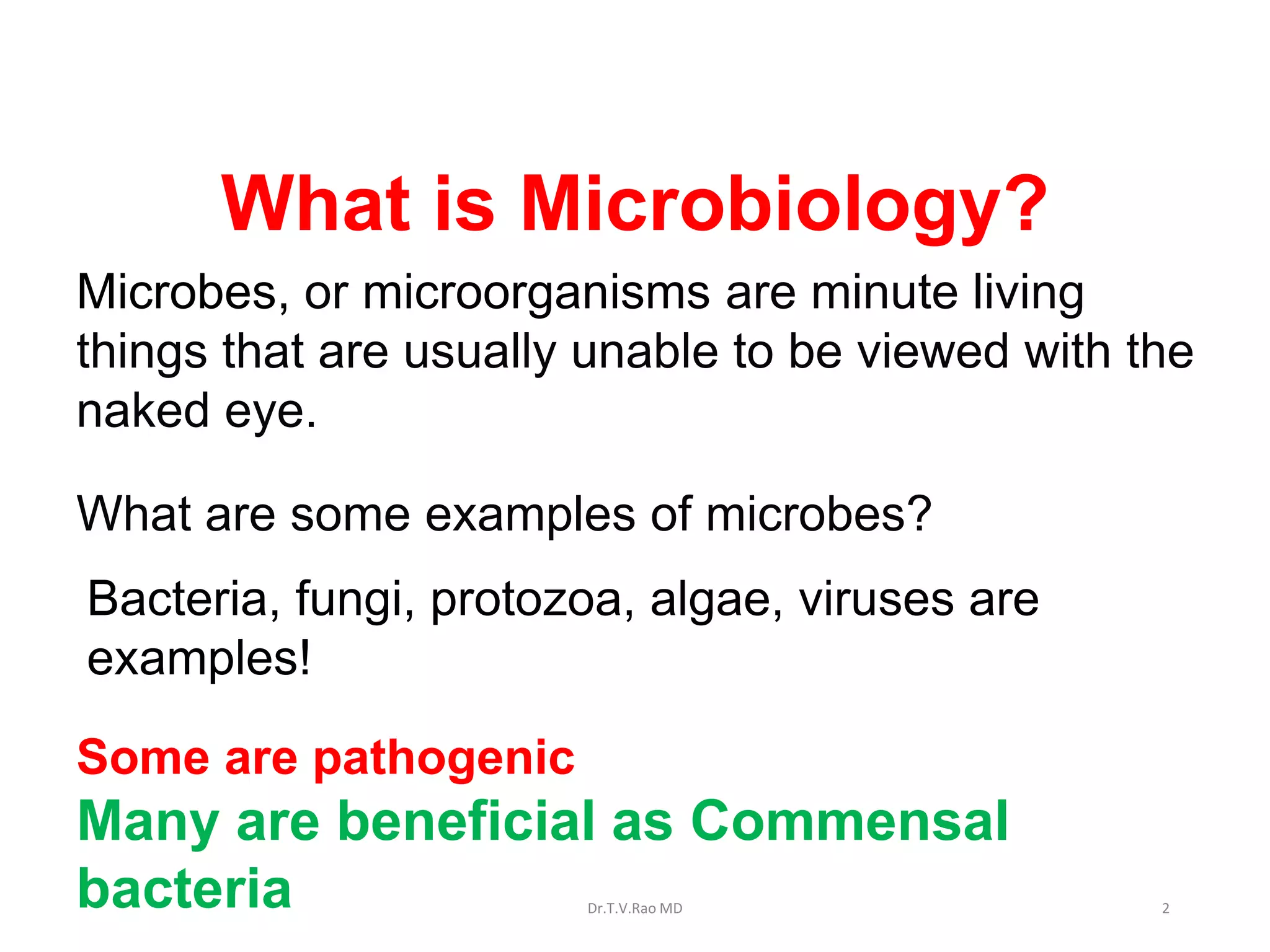 What is Microbiology?

Microbes, or microorganisms are minute living things that are usually unable to be viewed with the naked eye.

What are some examples of microbes?

Bacteria, fungi, protozoa, algae, viruses are examples!

Some are pathogenic

Many are beneficial as Commensal bacteria

Dr.T.V.Rao MD

2